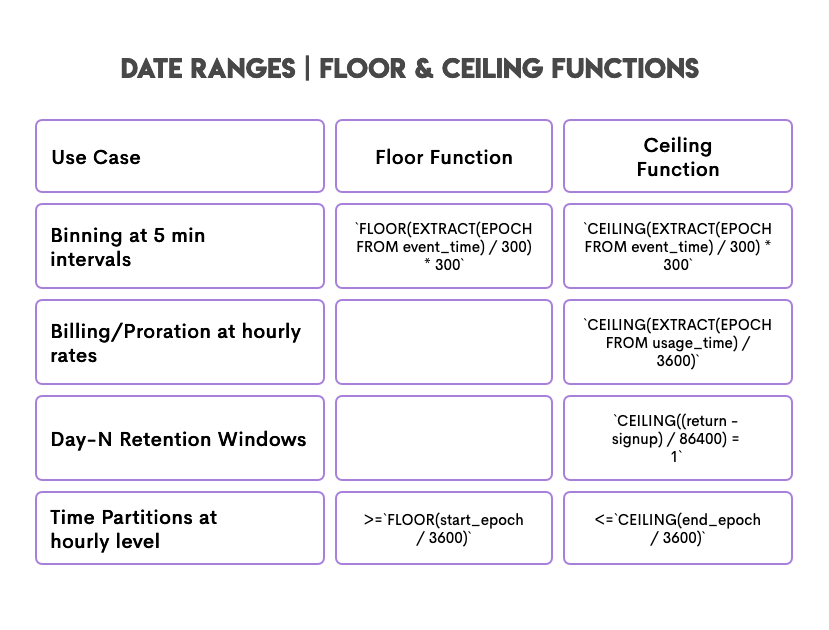 DATE RANGES | FLOOR & CEILING FUNCTIONS

| Use Case | Floor Function | Ceiling Function |
|---|---|---|
| Binning at 5 min intervals | `FLOOR(EXTRACT(EPOCH FROM event_time) / 300) * 300` | `CEILING(EXTRACT(EPOCH FROM event_time) / 300) * 300` |
| Billing/Proration at hourly rates | | `CEILING(EXTRACT(EPOCH FROM usage_time) / 3600)` |
| Day-N Retention Windows | | `CEILING((return - signup) / 86400) = 1` |
| Time Partitions at hourly level | >=`FLOOR(start_epoch / 3600)` | <=`CEILING(end_epoch / 3600)` |